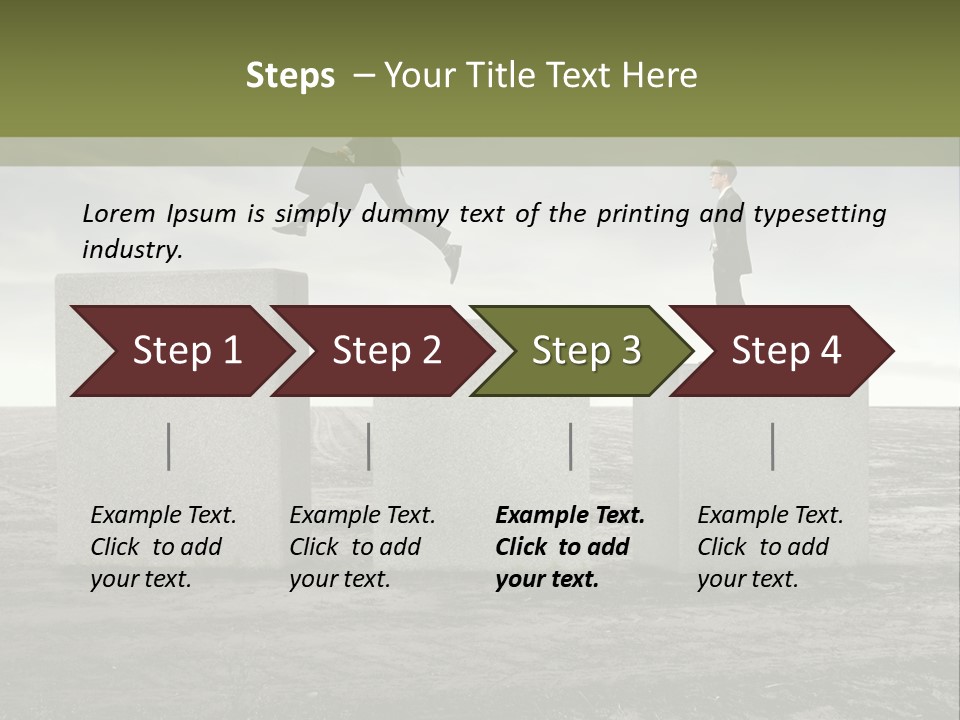 Steps – Your Title Text Here

Lorem Ipsum is simply dummy text of the printing and typesetting industry.

Step 1

Step 2

Step 3

Step 4

Example Text. Click to add your text.

Example Text. Click to add your text.

Example Text. Click to add your text.

Example Text. Click to add your text.